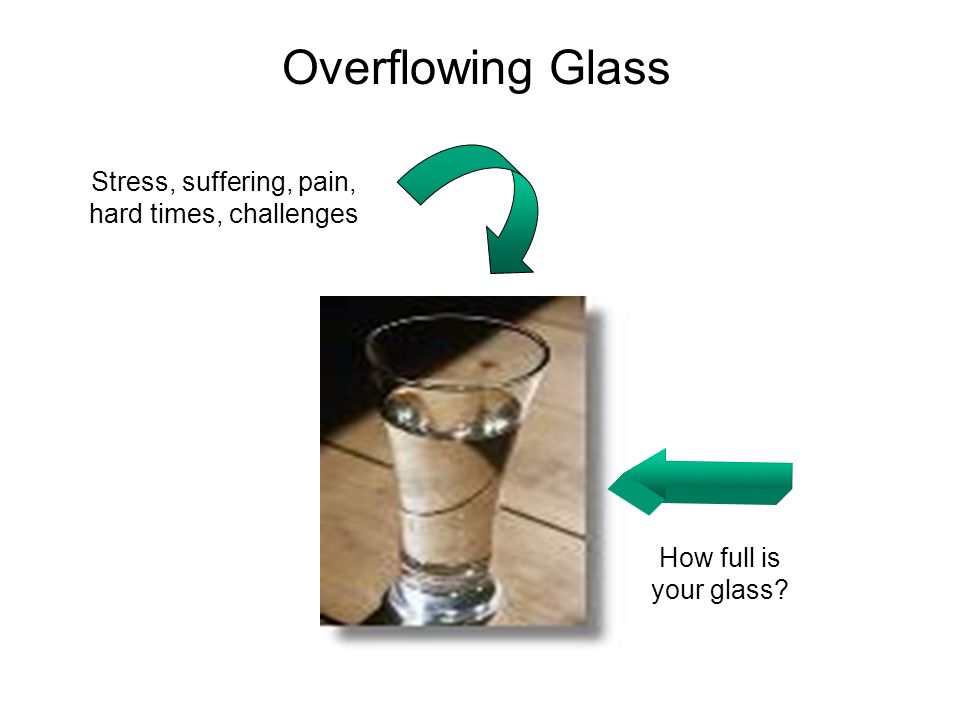 Overflowing Glass

Stress, suffering, pain, hard times, challenges

How full is your glass?